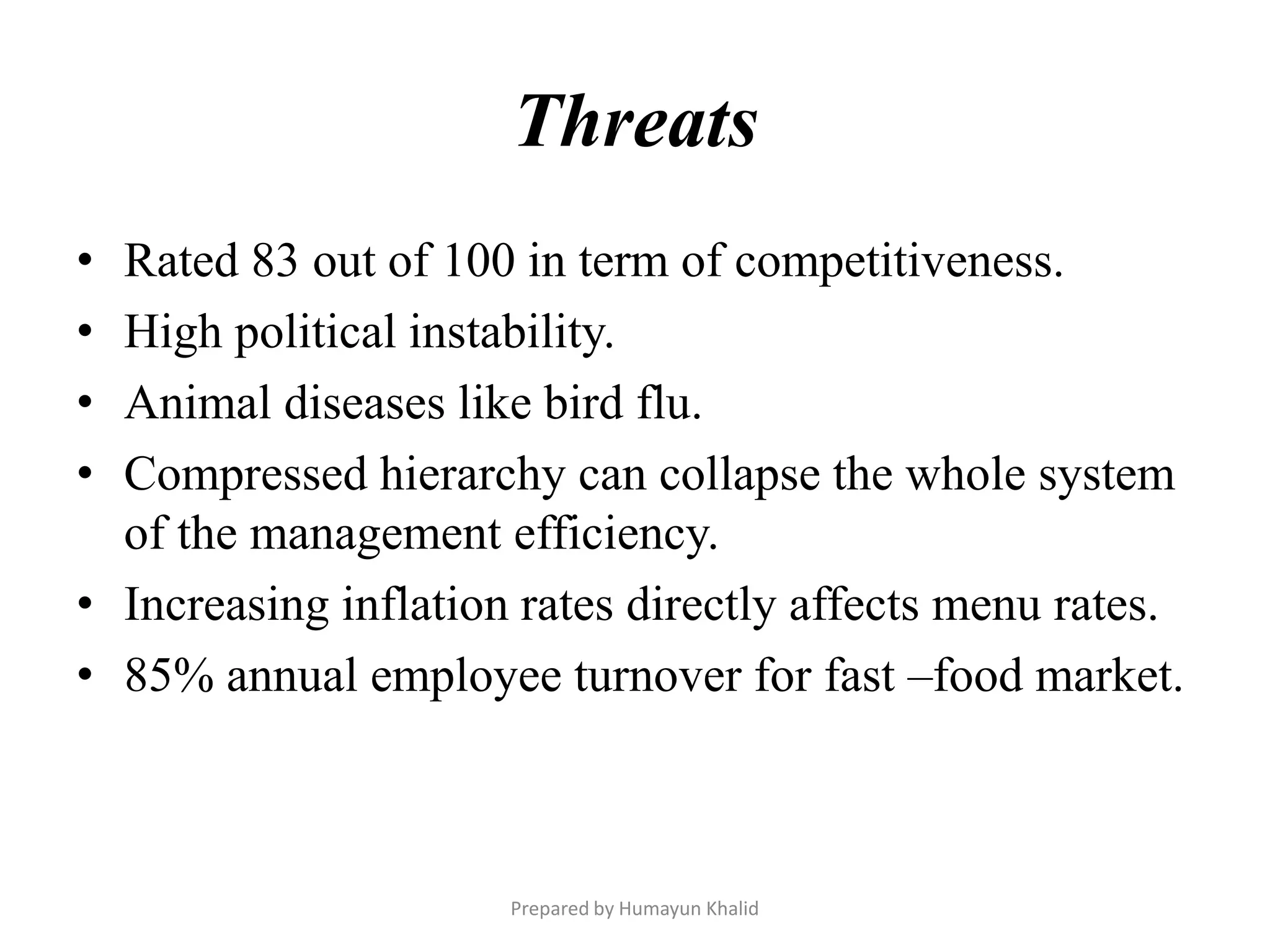 Threats

• Rated 83 out of 100 in term of competitiveness.
• High political instability.
• Animal diseases like bird flu.
• Compressed hierarchy can collapse the whole system of the management efficiency.
• Increasing inflation rates directly affects menu rates.
• 85% annual employee turnover for fast –food market.

Prepared by Humayun Khalid